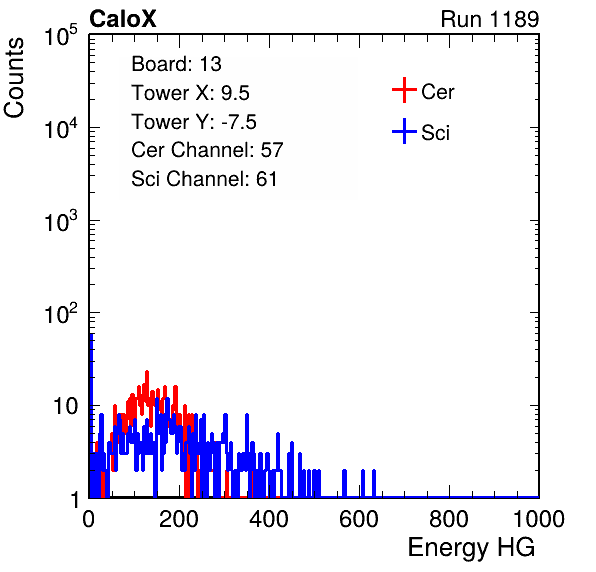 CaloX

Run 1189

Counts

$10^5$

$10^4$

$10^3$

$10^2$

10

1

Board: 13
Tower X: 9.5
Tower Y: -7.5
Cer Channel: 57
Sci Channel: 61

Cer

Sci

0

200

400

600

800

1000

Energy HG